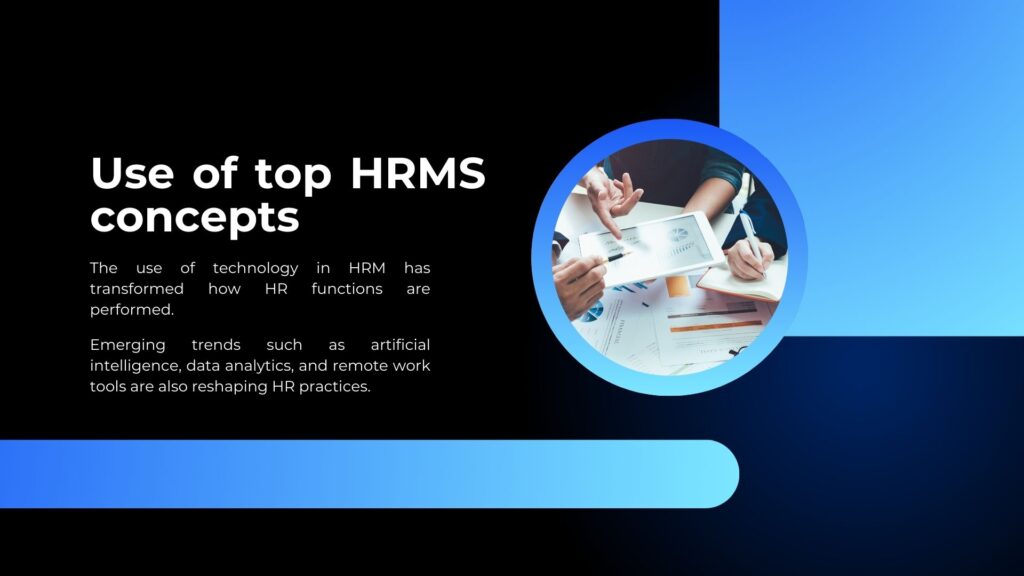 Use of top HRMS concepts

The use of technology in HRM has transformed how HR functions are performed.

Emerging trends such as artificial intelligence, data analytics, and remote work tools are also reshaping HR practices.